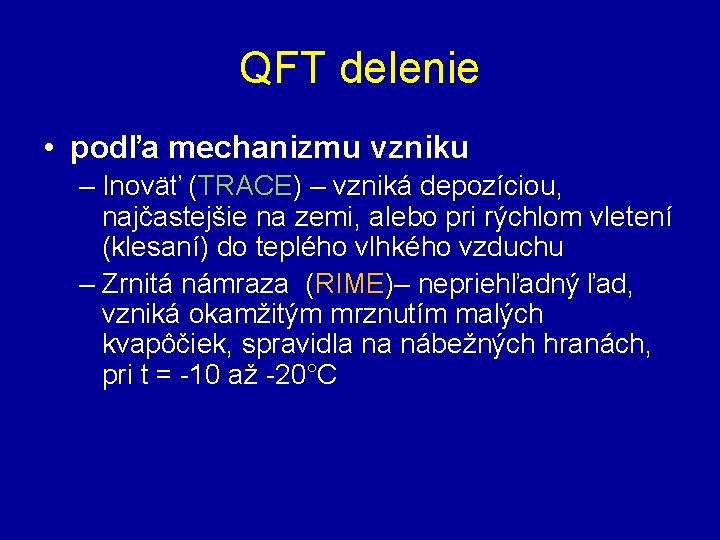 QFT delenie

• podľa mechanizmu vzniku

– Inoväť (TRACE) – vzniká depozíciou, najčastejšie na zemi, alebo pri rýchlom vletení (klesaní) do teplého vlhkého vzduchu

– Zrnitá námraza (RIME)– nepriehľadný ľad, vzniká okamžitým mrznutím malých kvapôčiek, spravidla na nábežných hranách, pri t = -10 až -20°C